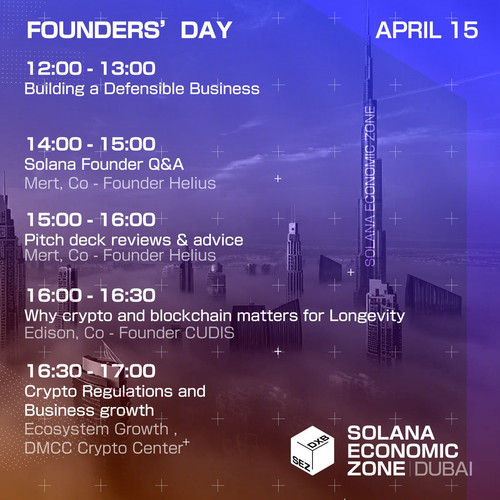 FOUNDERS' DAY

APRIL 15

12:00 - 13:00
Building a Defensible Business

14:00 - 15:00
Solana Founder Q&A
Mert, Co - Founder Helius

15:00 - 16:00
Pitch deck reviews & advice
Mert, Co - Founder Helius

16:00 - 16:30
Why crypto and blockchain matters for Longevity
Edison, Co - Founder CUDIS

16:30 - 17:00
Crypto Regulations and Business growth
Ecosystem Growth , DMCC Crypto Center

SOLANA ECONOMIC ZONE

DXB
SEZ

SOLANA ECONOMIC ZONE | DUBAI